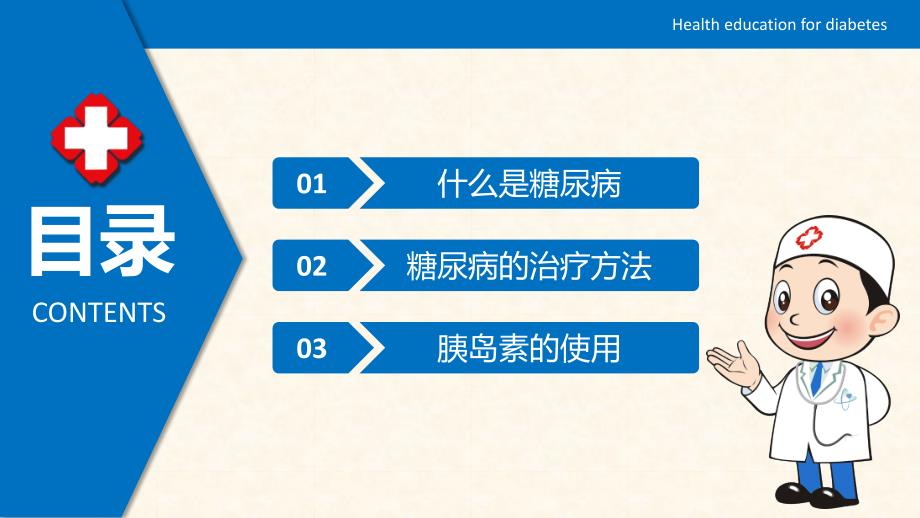 Health education for diabetes

目录
CONTENTS

01 什么是糖尿病

02 糖尿病的治疗方法

03 胰岛素的使用